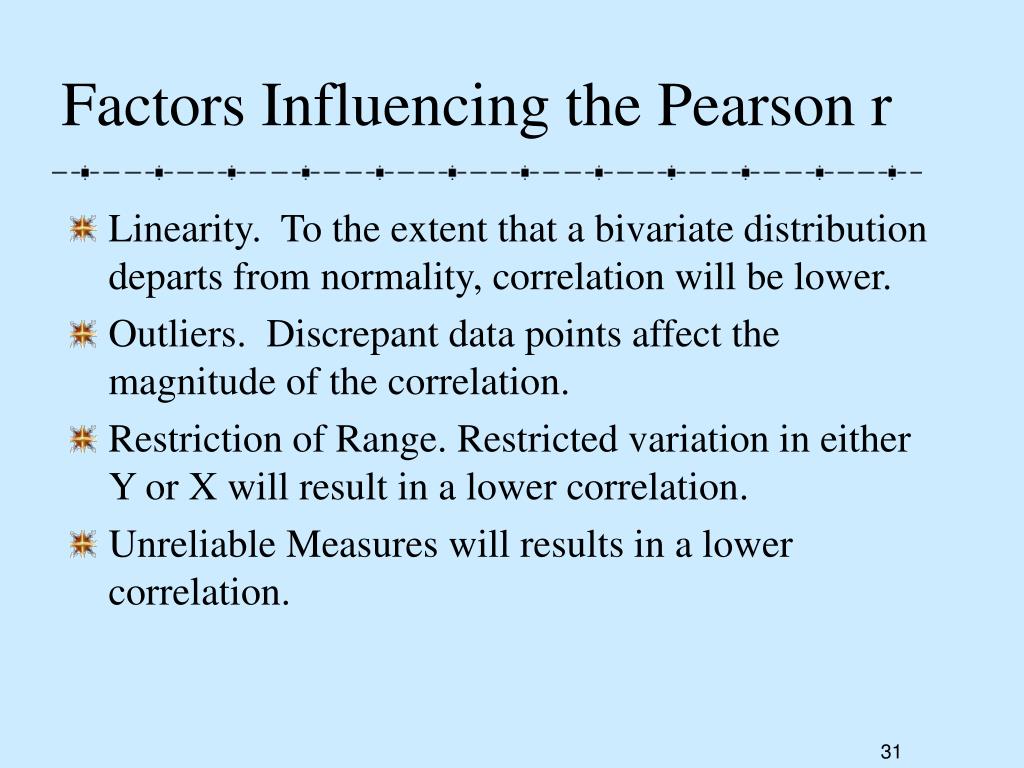 Factors Influencing the Pearson r

Linearity. To the extent that a bivariate distribution departs from normality, correlation will be lower.

Outliers. Discrepant data points affect the magnitude of the correlation.

Restriction of Range. Restricted variation in either Y or X will result in a lower correlation.

Unreliable Measures will results in a lower correlation.

31